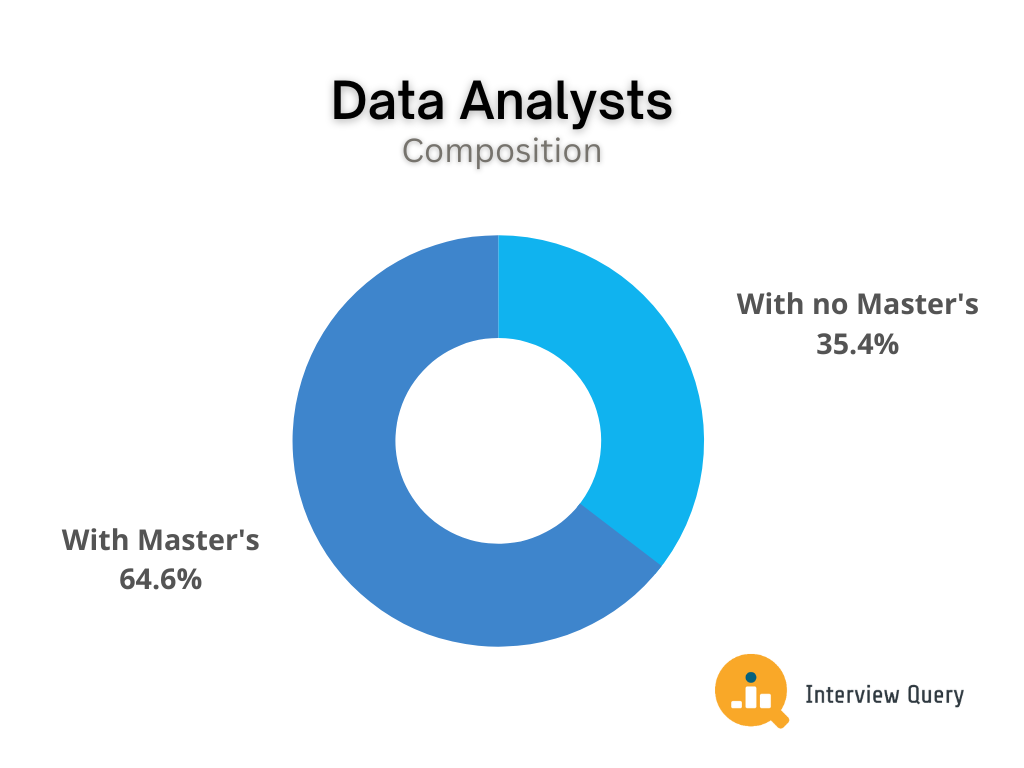 Data Analysts
Composition

With no Master's
35.4%

With Master's
64.6%

Interview Query